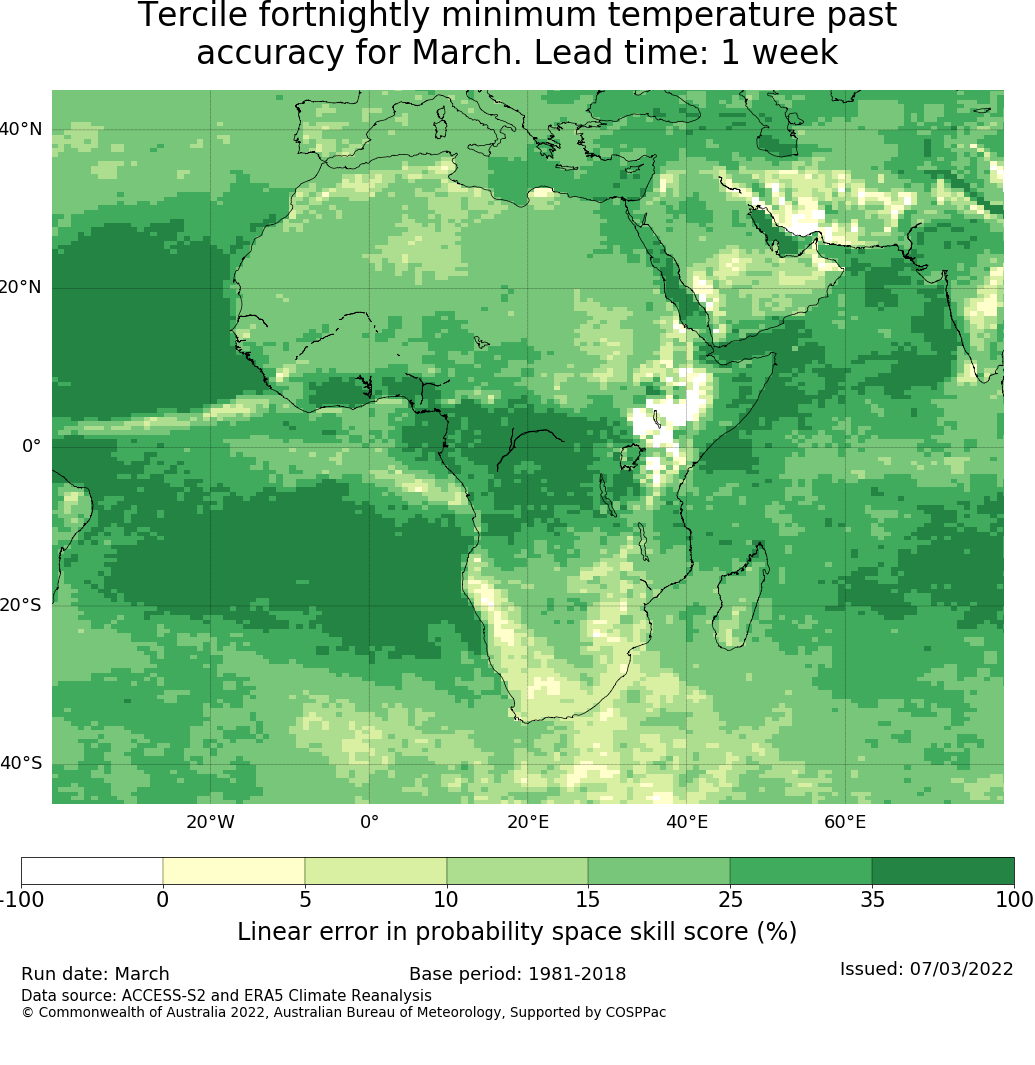 Tercile fortnightly minimum temperature past accuracy for March. Lead time: 1 week

40°N
20°N
0°
20°S
40°S

20°W
0°
20°E
40°E
60°E

-100
0
5
10
15
25
35
100

Linear error in probability space skill score (%)

Run date: March
Base period: 1981-2018
Issued: 07/03/2022

Data source: ACCESS-S2 and ERA5 Climate Reanalysis
© Commonwealth of Australia 2022, Australian Bureau of Meteorology, Supported by COSPPac